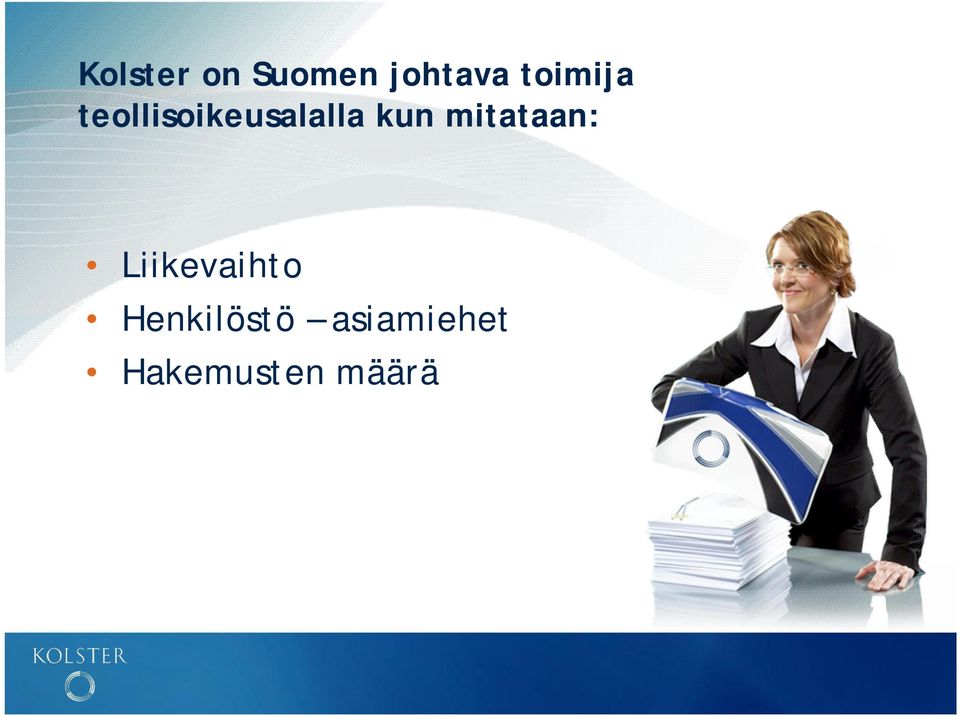 Kolster on Suomen johtava toimija teollisoikeusalalla kun mitataan:

• Liikevaihto
• Henkilöstö – asiamiehet
• Hakemusten määrä

KOLSTER